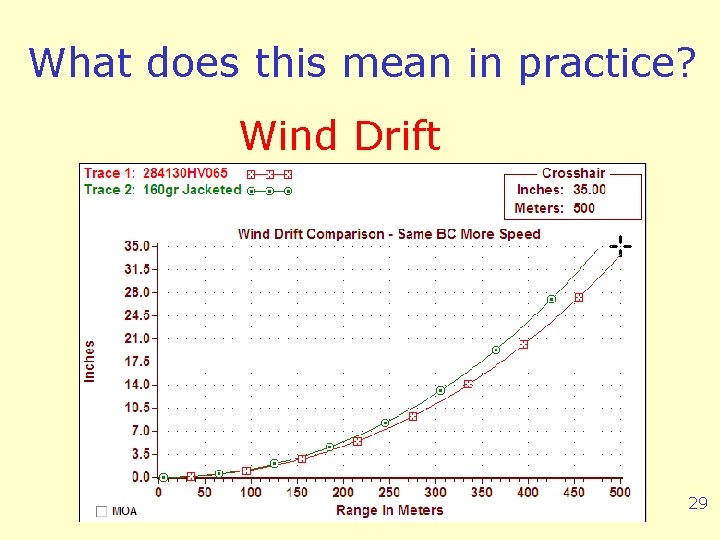 What does this mean in practice?

Wind Drift

Trace 1: 284130HV065
Trace 2: 160gr Jacketed

Crosshair
Inches: 35.00
Meters: 500

Wind Drift Comparison - Same BC More Speed

Inches

35.0
31.5
28.0
24.5
21.0
17.5
14.0
10.5
7.0
3.5
0.0

0 50 100 150 200 250 300 350 400 450 500

Range In Meters

MOA

29